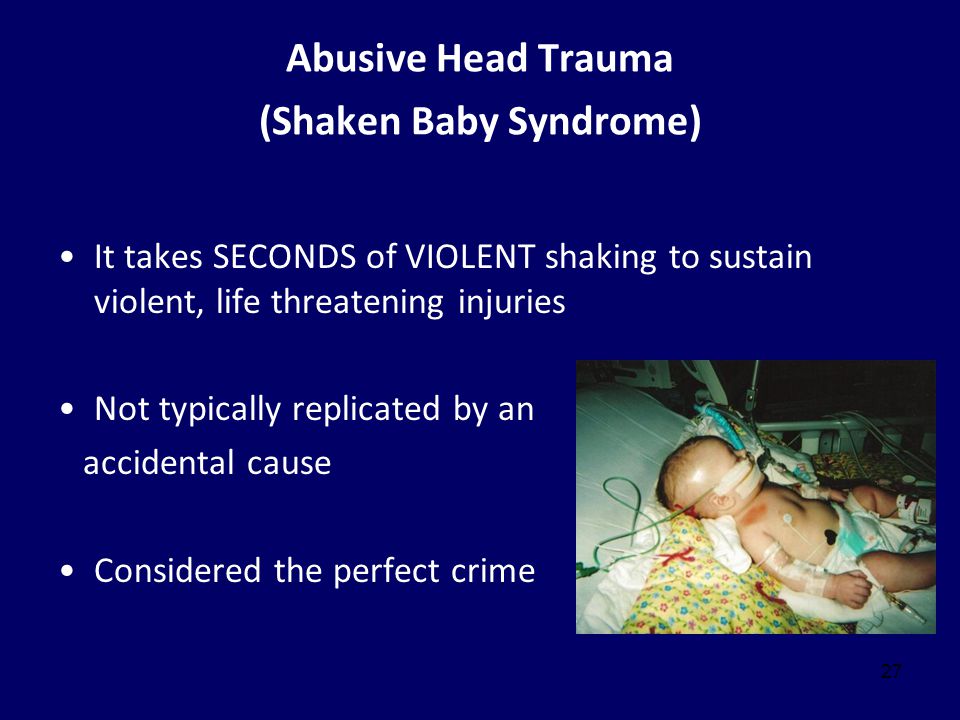 Abusive Head Trauma
(Shaken Baby Syndrome)

• It takes SECONDS of VIOLENT shaking to sustain violent, life threatening injuries

• Not typically replicated by an accidental cause

• Considered the perfect crime

27